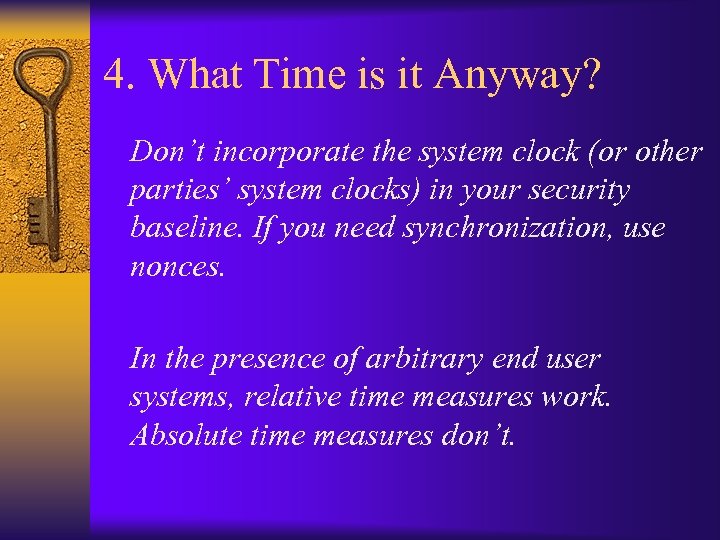 4. What Time is it Anyway?

Don’t incorporate the system clock (or other parties’ system clocks) in your security baseline. If you need synchronization, use nonces.

In the presence of arbitrary end user systems, relative time measures work. Absolute time measures don’t.